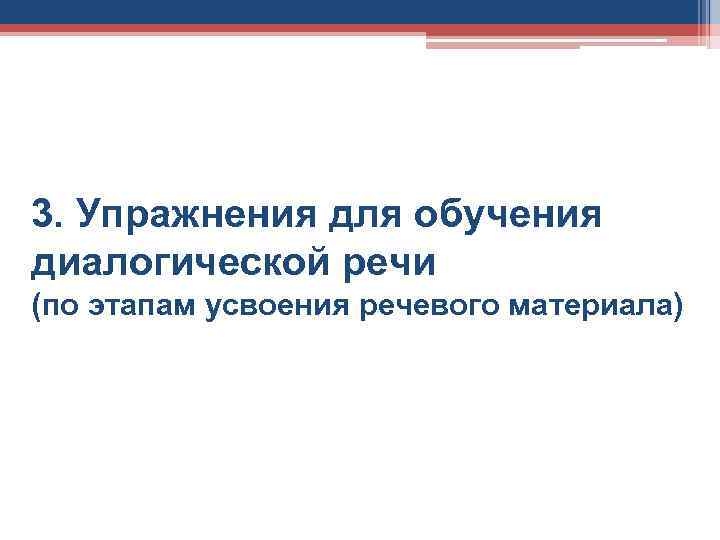 3. Упражнения для обучения диалогической речи
(по этапам усвоения речевого материала)